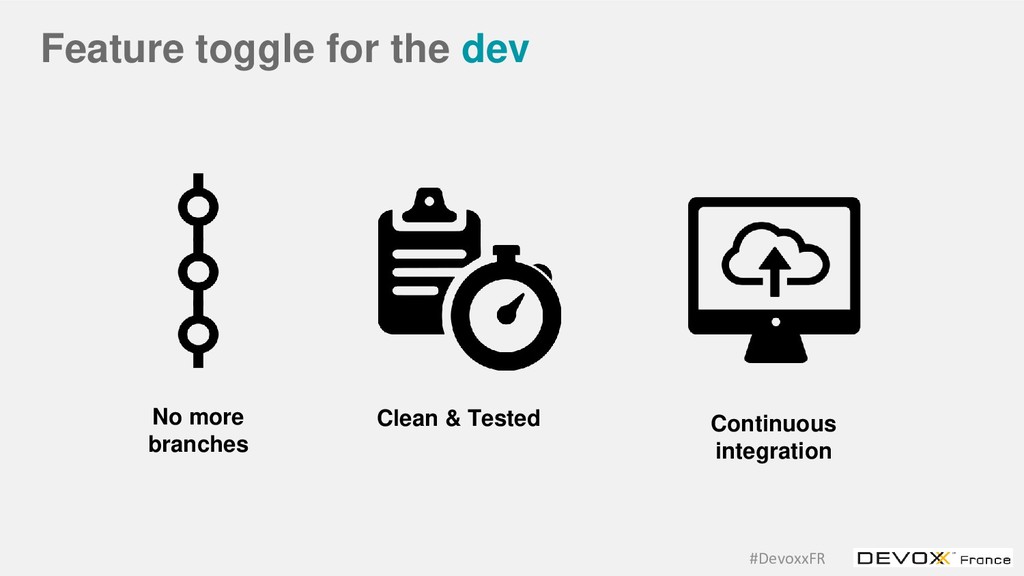 Feature toggle for the dev

No more branches

Clean & Tested

Continuous integration

#DevoxxFR

DEVOXX France